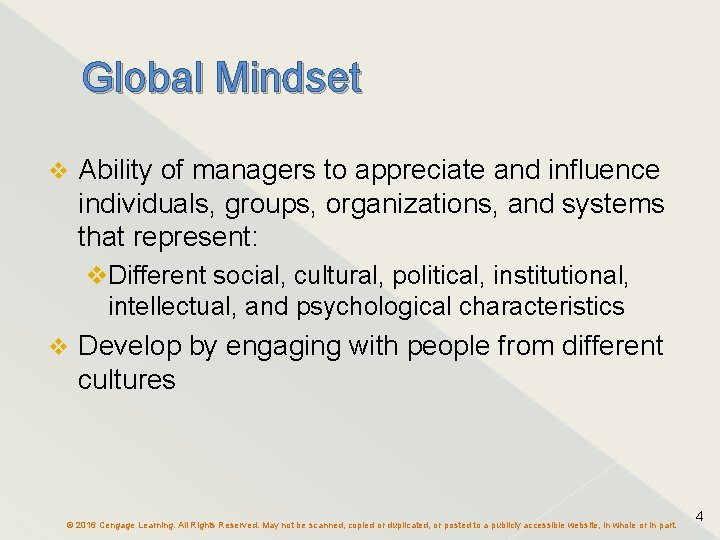 Global Mindset

❖ Ability of managers to appreciate and influence individuals, groups, organizations, and systems that represent:

❖ Different social, cultural, political, institutional, intellectual, and psychological characteristics

❖ Develop by engaging with people from different cultures

© 2016 Cengage Learning. All Rights Reserved. May not be scanned, copied or duplicated, or posted to a publicly accessible website, in whole or in part.

4